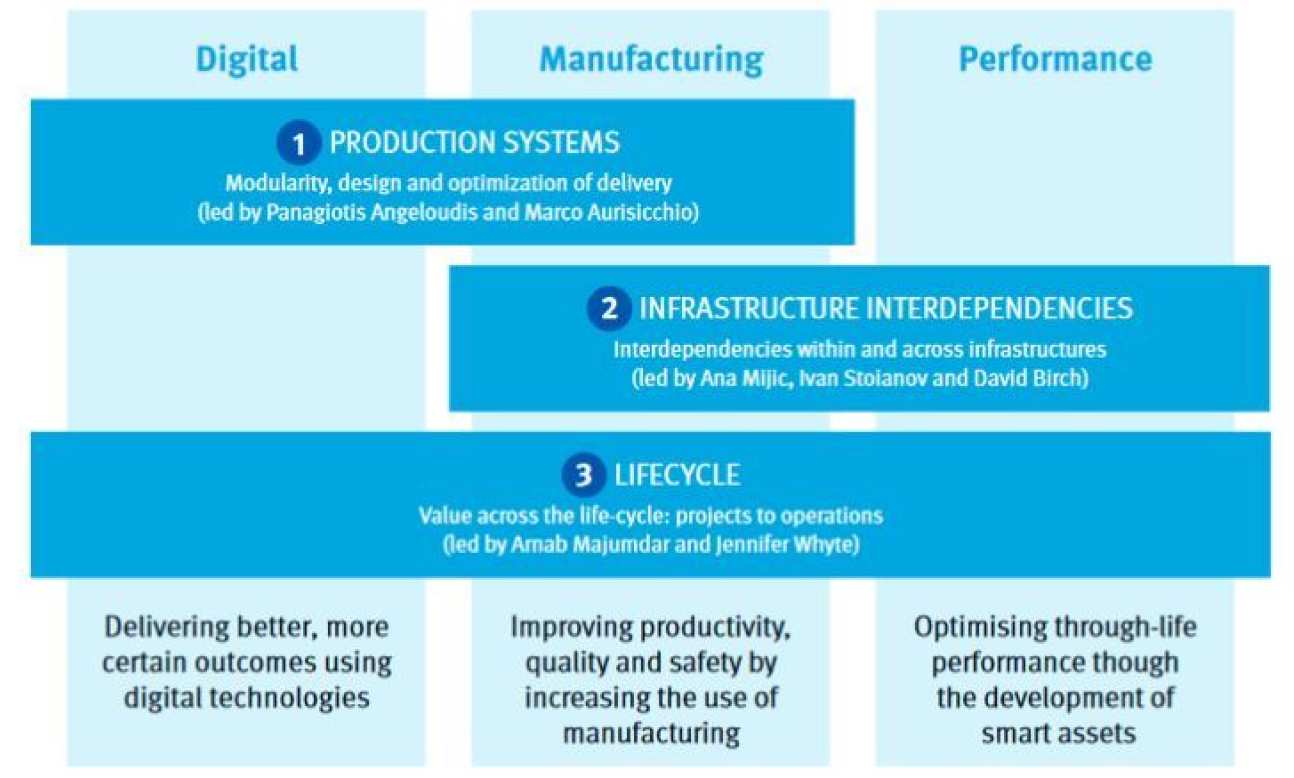 Digital

Manufacturing

Performance

1 PRODUCTION SYSTEMS
Modularity, design and optimization of delivery
(led by Panagiotis Angeloudis and Marco Aurisicchio)

2 INFRASTRUCTURE INTERDEPENDENCIES
Interdependencies within and across infrastructures
(led by Ana Mijic, Ivan Stoianov and David Birch)

3 LIFECYCLE
Value across the life-cycle: projects to operations
(led by Arnab Majumdar and Jennifer Whyte)

Delivering better, more certain outcomes using digital technologies

Improving productivity, quality and safety by increasing the use of manufacturing

Optimising through-life performance though the development of smart assets